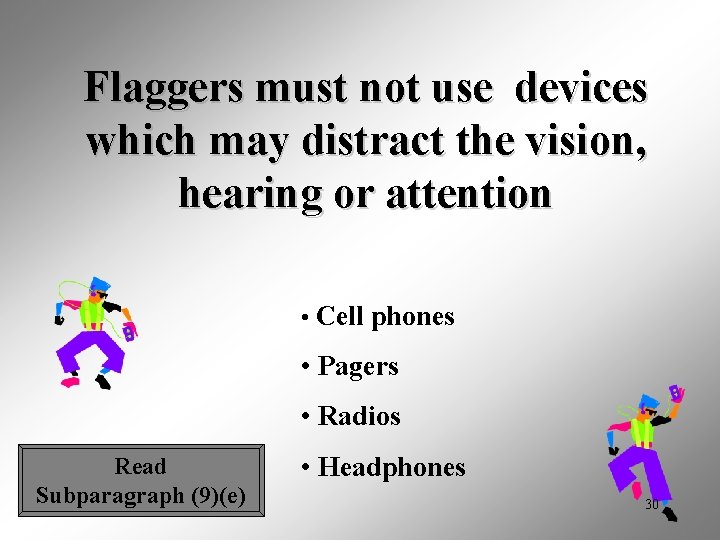 Flaggers must not use devices which may distract the vision, hearing or attention

• Cell phones
• Pagers
• Radios
• Headphones

Read
Subparagraph (9)(e)

30